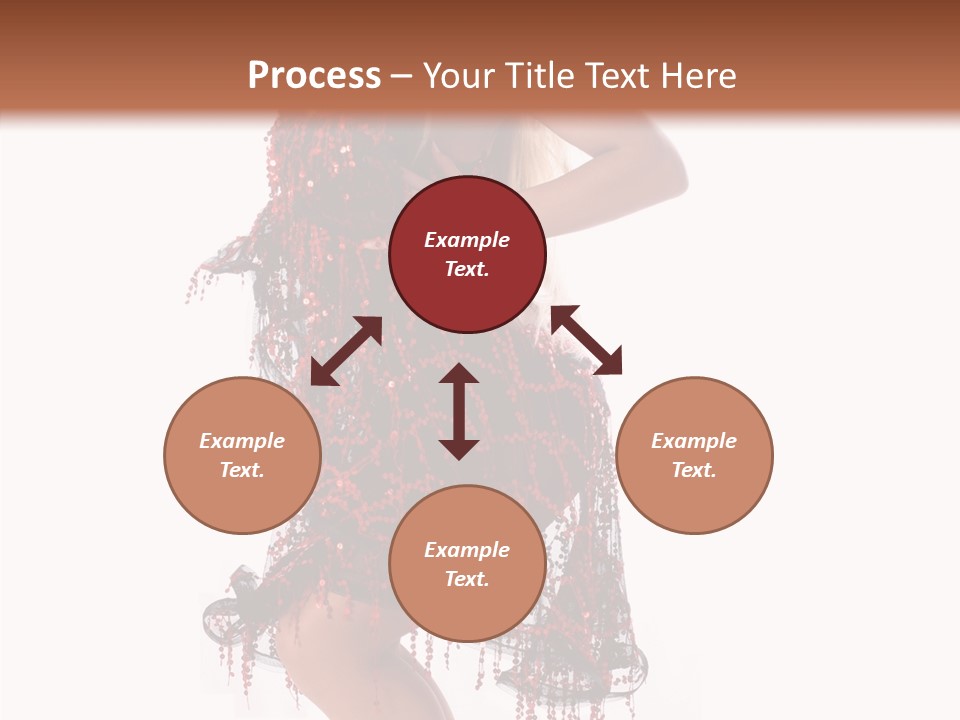 Process – Your Title Text Here

Example Text.

Example Text.

Example Text.

Example Text.